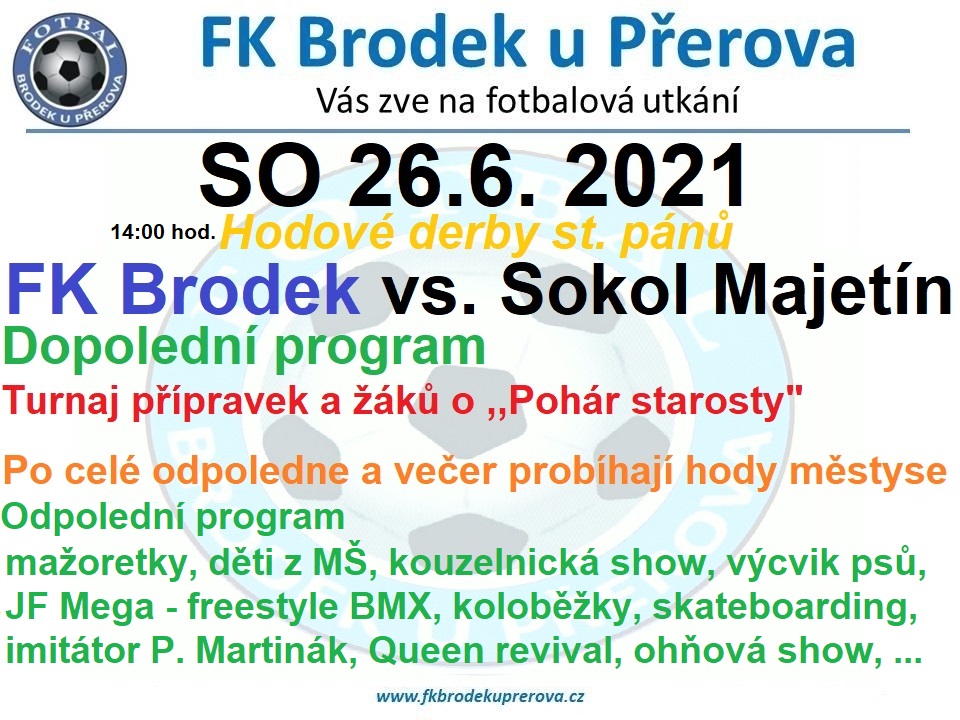 FOTBAL BRODEK U PŘEROVA

FK Brodek u Přerova

Vás zve na fotbalová utkání

SO 26.6. 2021

14:00 hod. Hodové derby st. pánů

FK Brodek vs. Sokol Majetín

Dopolední program

Turnaj přípravek a žáků o ,,Pohár starosty"

Po celé odpoledne a večer probíhají hody městyse

Odpolední program

mažoretky, děti z MŠ, kouzelnická show, výcvik psů, JF Mega - freestyle BMX, koloběžky, skateboarding, imitátor P. Martinák, Queen revival, ohňová show, ...

www.fkbrodekuprerova.cz